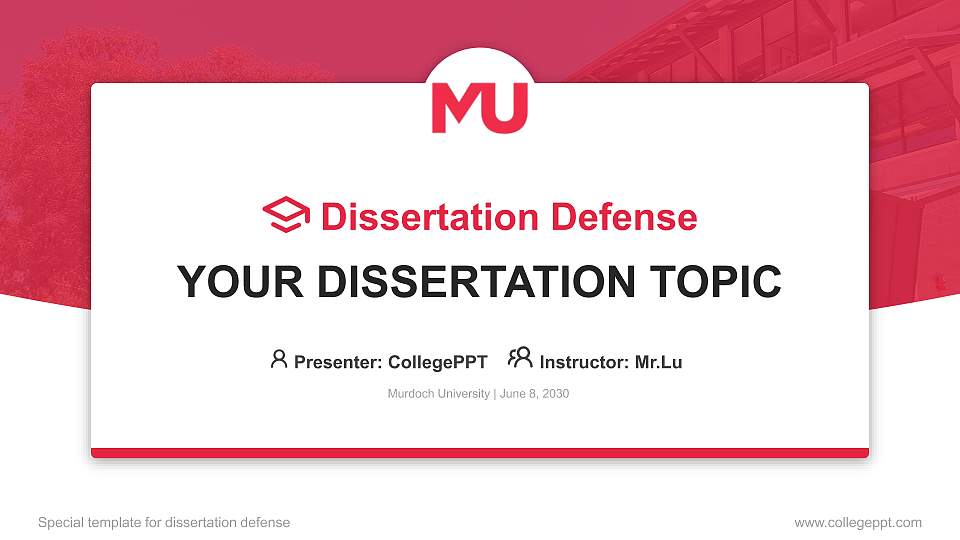 MU

Dissertation Defense

YOUR DISSERTATION TOPIC

Presenter: CollegePPT Instructor: Mr.Lu

Murdoch University | June 8, 2030

Special template for dissertation defense

www.collegeppt.com